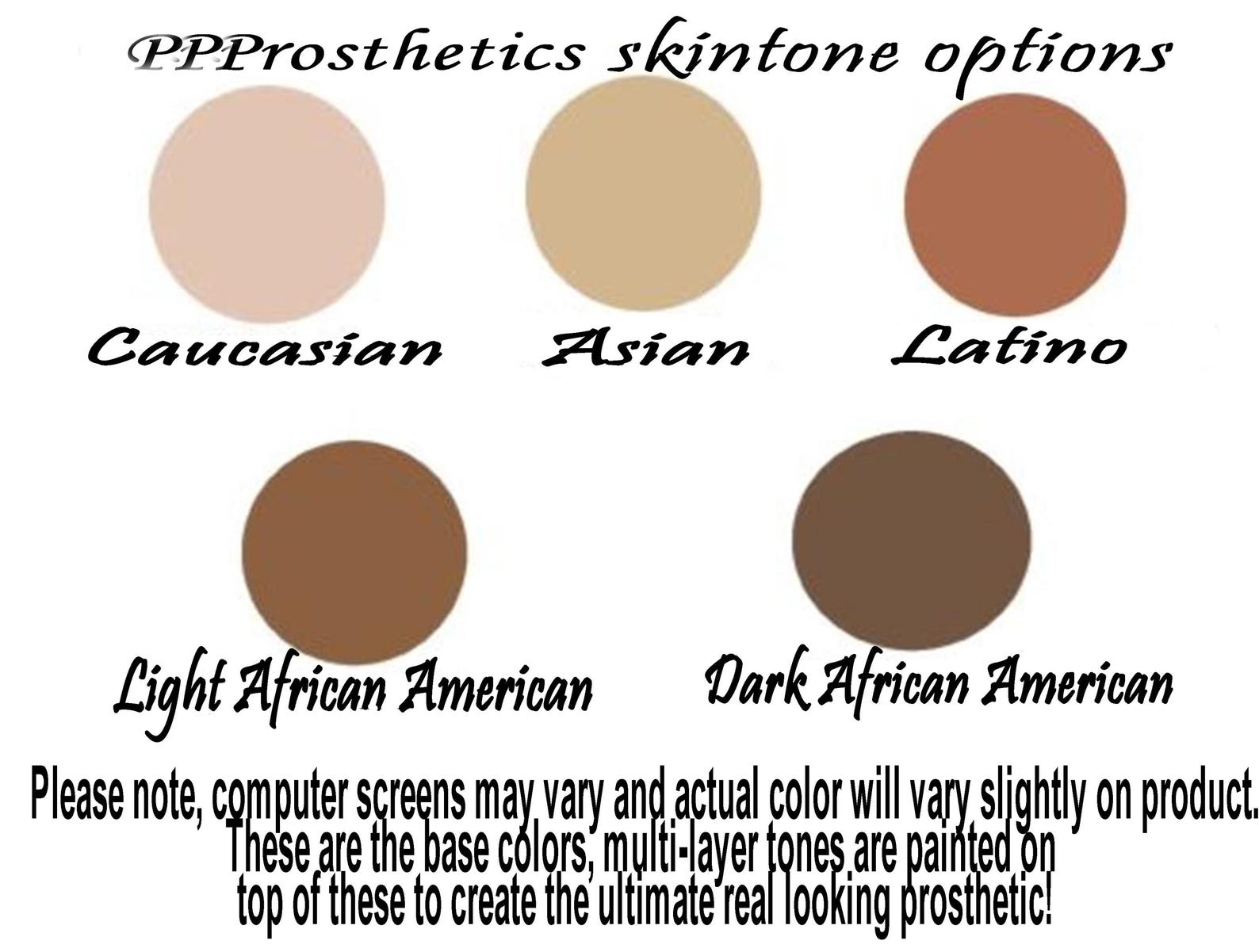 PPProsthetics skintone options

Caucasian Asian Latino

Light African American Dark African American

Please note, computer screens may vary and actual color will vary slightly on product.
These are the base colors, multi-layer tones are painted on top of these to create the ultimate real looking prosthetic!